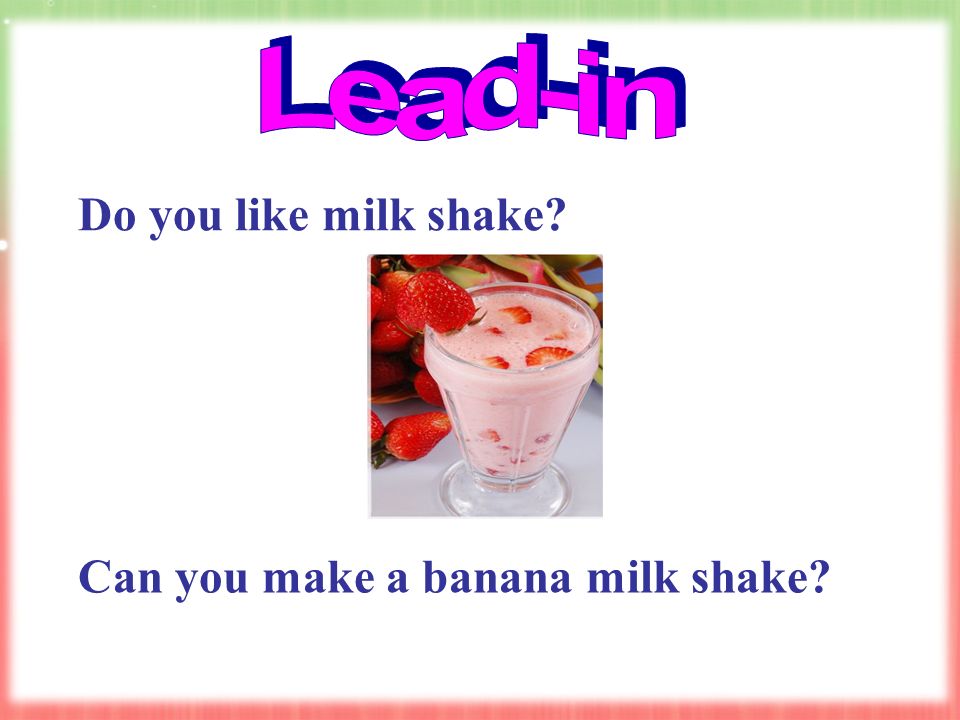 Lead-in

Do you like milk shake?

Can you make a banana milk shake?